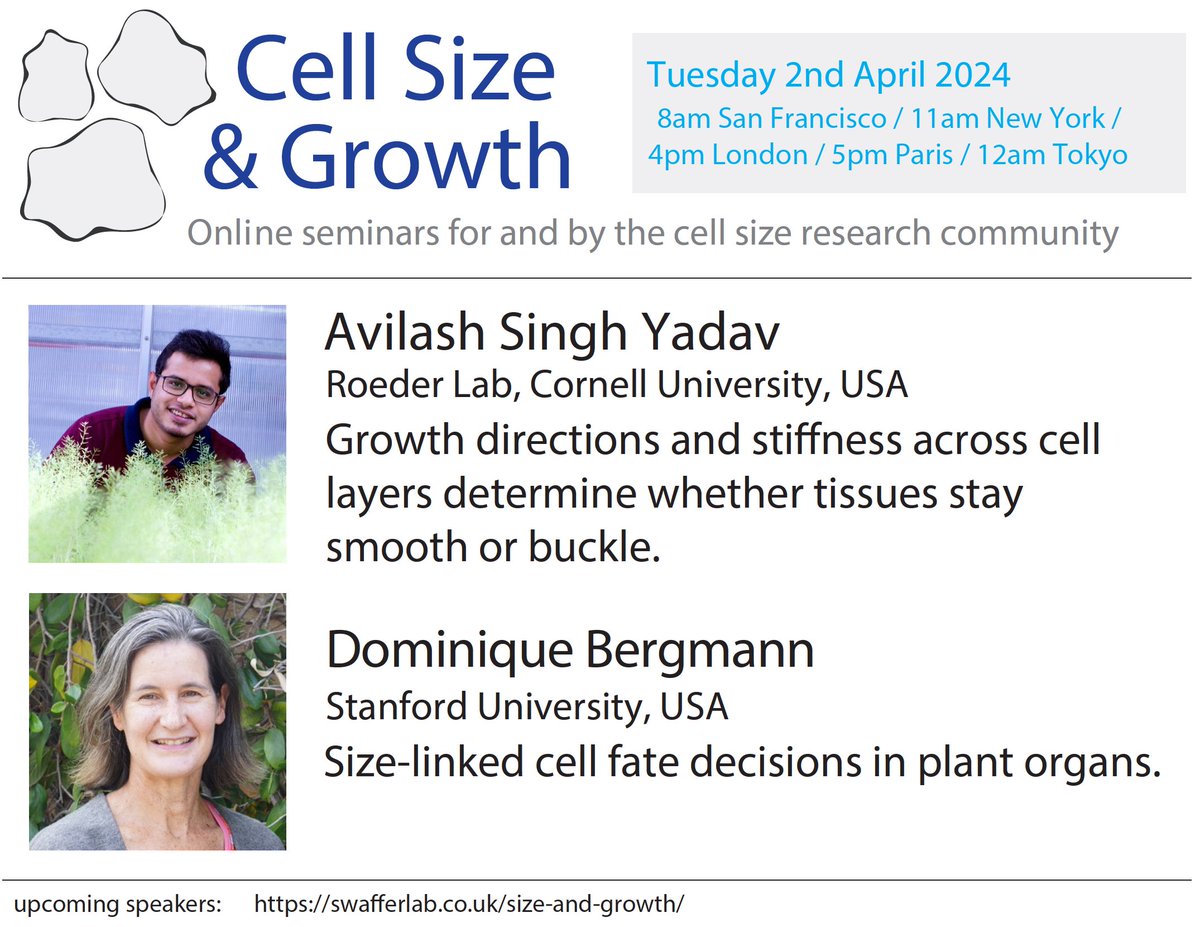 Cell Size & Growth

Tuesday 2nd April 2024
8am San Francisco / 11am New York / 4pm London / 5pm Paris / 12am Tokyo

Online seminars for and by the cell size research community

Avilash Singh Yadav
Roeder Lab, Cornell University, USA
Growth directions and stiffness across cell layers determine whether tissues stay smooth or buckle.

Dominique Bergmann
Stanford University, USA
Size-linked cell fate decisions in plant organs.

upcoming speakers: https://swafferlab.co.uk/size-and-growth/